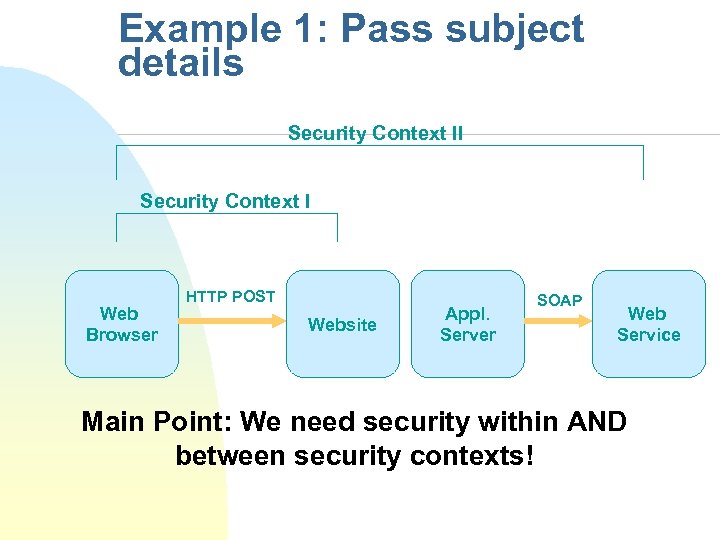 Example 1: Pass subject details

Security Context II

Security Context I

Web Browser

HTTP POST

Website

Appl. Server

SOAP

Web Service

Main Point: We need security within AND between security contexts!